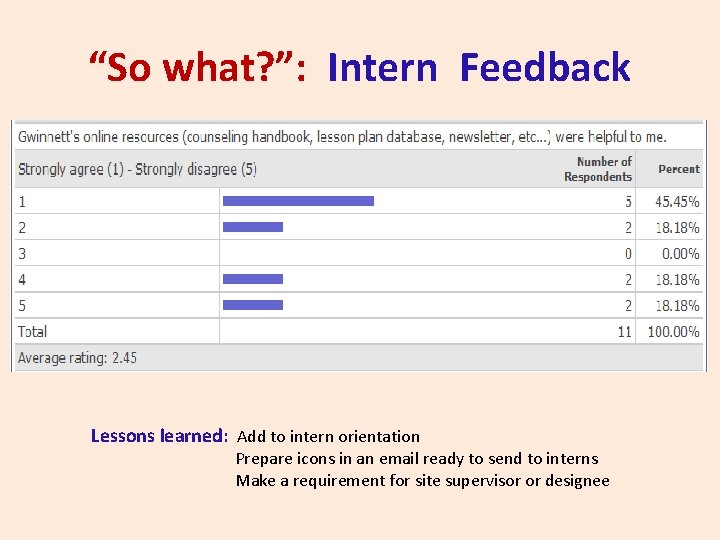 “So what?”: Intern Feedback

Gwinnett's online resources (counseling handbook, lesson plan database, newsletter, etc...) were helpful to me.

| Strongly agree (1) - Strongly disagree (5) | | Number of Respondents | Percent |
|---|---|---|---|
| 1 | | 5 | 45.45% |
| 2 | | 2 | 18.18% |
| 3 | | 0 | 0.00% |
| 4 | | 2 | 18.18% |
| 5 | | 2 | 18.18% |
| Total | | 11 | 100.00% |

Average rating: 2.45

Lessons learned: Add to intern orientation
Prepare icons in an email ready to send to interns
Make a requirement for site supervisor or designee